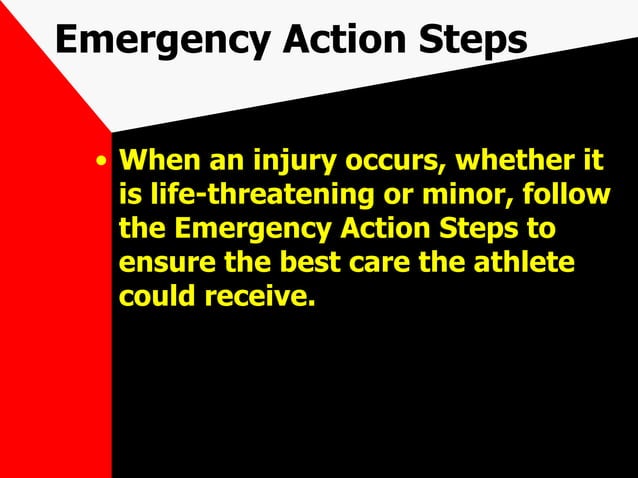 Emergency Action Steps

• When an injury occurs, whether it is life-threatening or minor, follow the Emergency Action Steps to ensure the best care the athlete could receive.